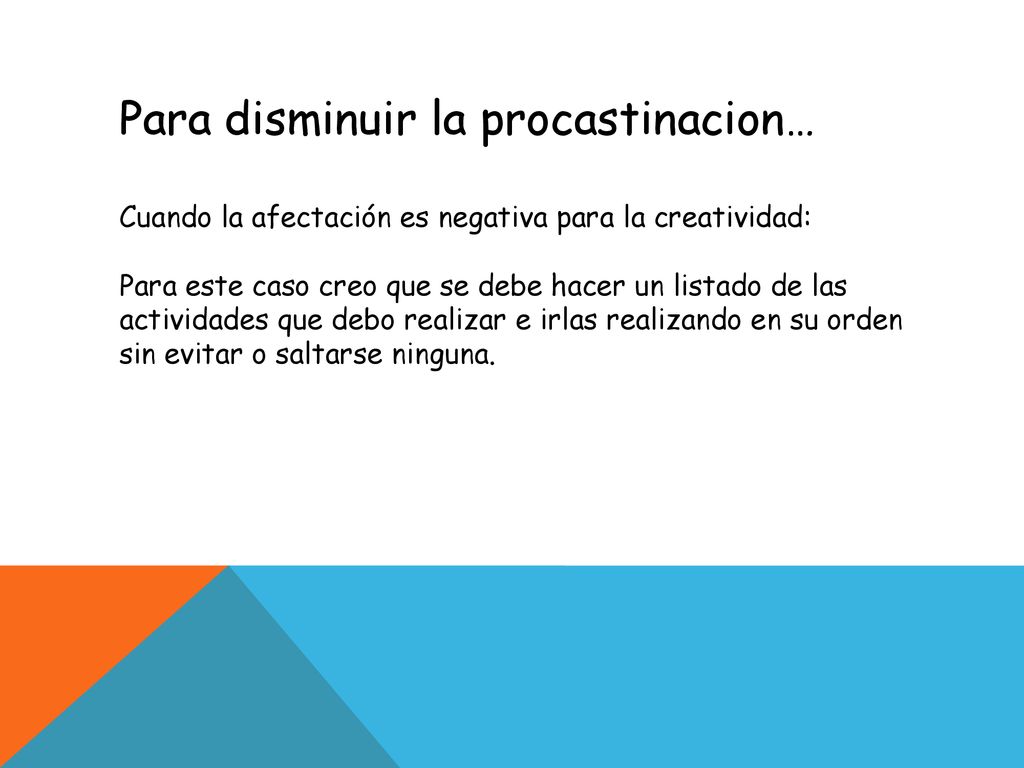 Para disminuir la procastinacion…

Cuando la afectación es negativa para la creatividad:

Para este caso creo que se debe hacer un listado de las actividades que debo realizar e irlas realizando en su orden sin evitar o saltarse ninguna.